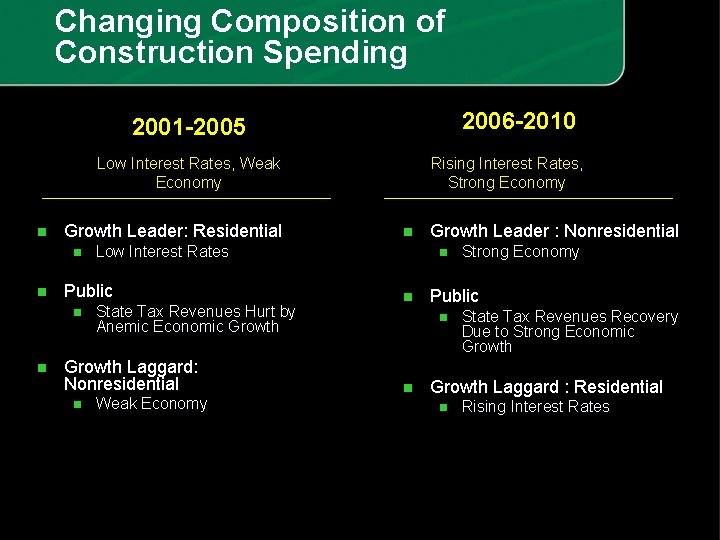 Changing Composition of Construction Spending

2001-2005

Low Interest Rates, Weak Economy

- Growth Leader: Residential
  - Low Interest Rates
- Public
  - State Tax Revenues Hurt by Anemic Economic Growth
- Growth Laggard: Nonresidential
  - Weak Economy

2006-2010

Rising Interest Rates, Strong Economy

- Growth Leader : Nonresidential
  - Strong Economy
- Public
  - State Tax Revenues Recovery Due to Strong Economic Growth
- Growth Laggard : Residential
  - Rising Interest Rates